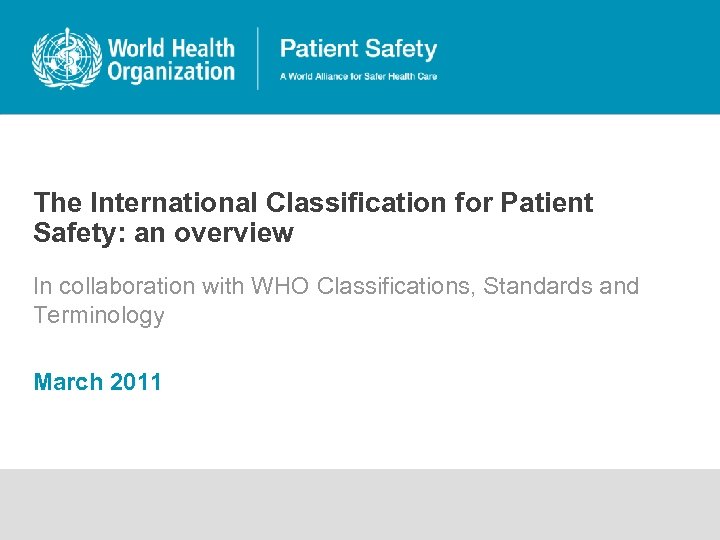 World Health Organization

Patient Safety
A World Alliance for Safer Health Care

The International Classification for Patient Safety: an overview

In collaboration with WHO Classifications, Standards and Terminology

March 2011